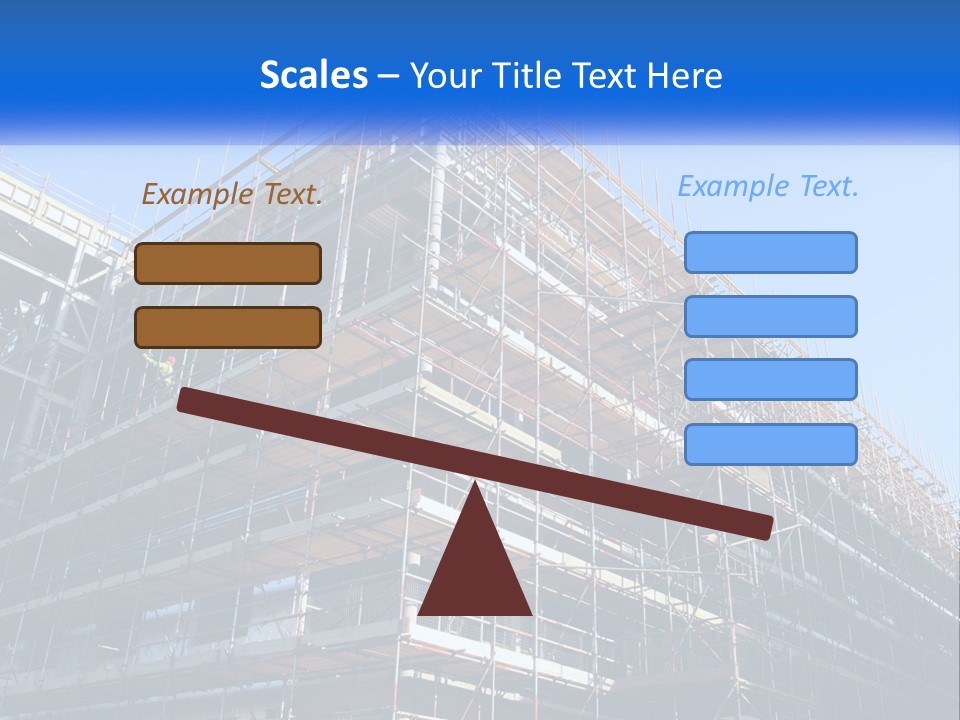 Scales – Your Title Text Here

Example Text.

Example Text.